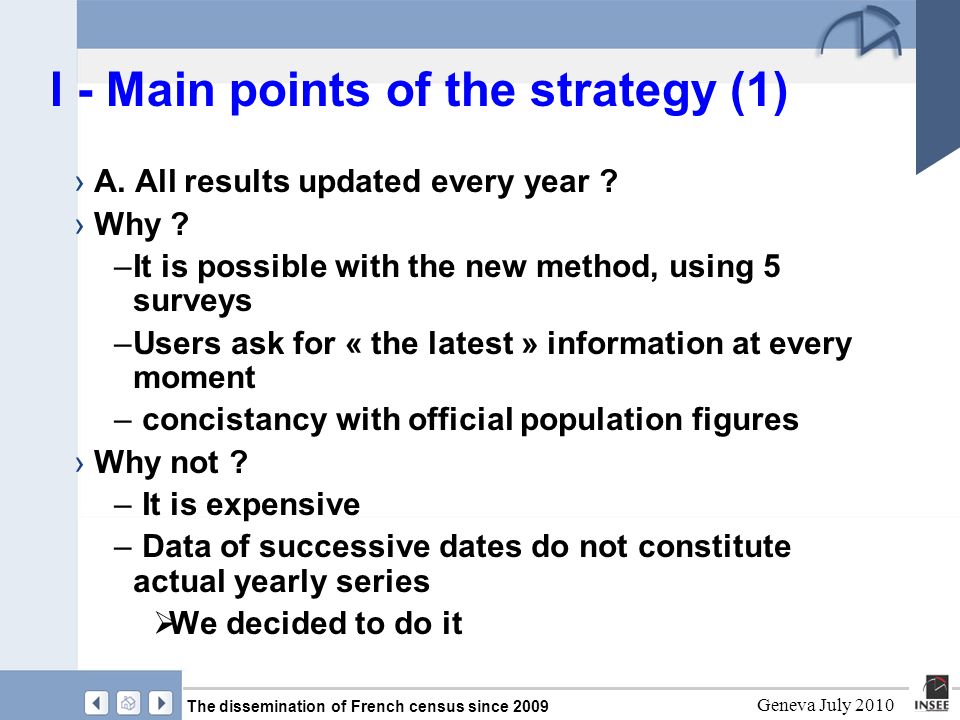 I - Main points of the strategy (1)

› A. All results updated every year ?

› Why ?

–It is possible with the new method, using 5 surveys

–Users ask for « the latest » information at every moment

– concistancy with official population figures

› Why not ?

– It is expensive

– Data of successive dates do not constitute actual yearly series

➢We decided to do it

The dissemination of French census since 2009

Geneva July 2010

INSEE